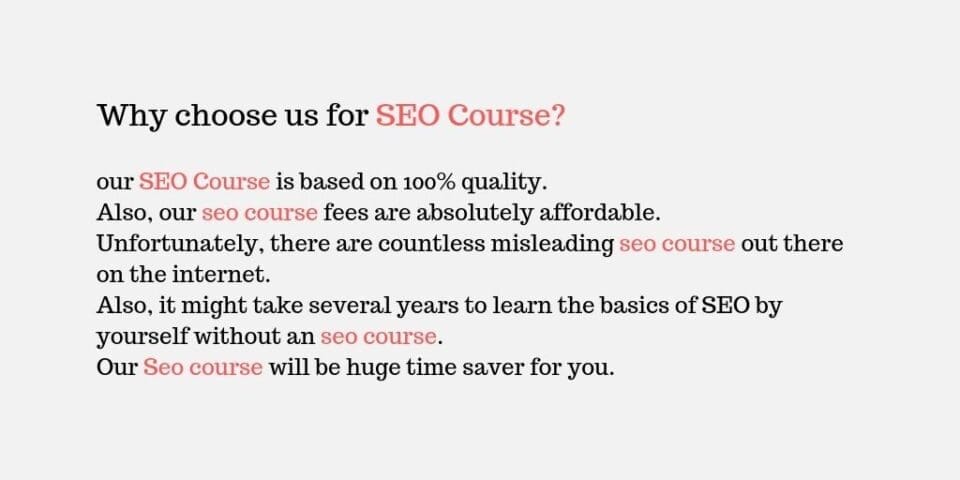 Why choose us for SEO Course?

our SEO Course is based on 100% quality.
Also, our seo course fees are absolutely affordable.
Unfortunately, there are countless misleading seo course out there on the internet.
Also, it might take several years to learn the basics of SEO by yourself without an seo course.
Our Seo course will be huge time saver for you.